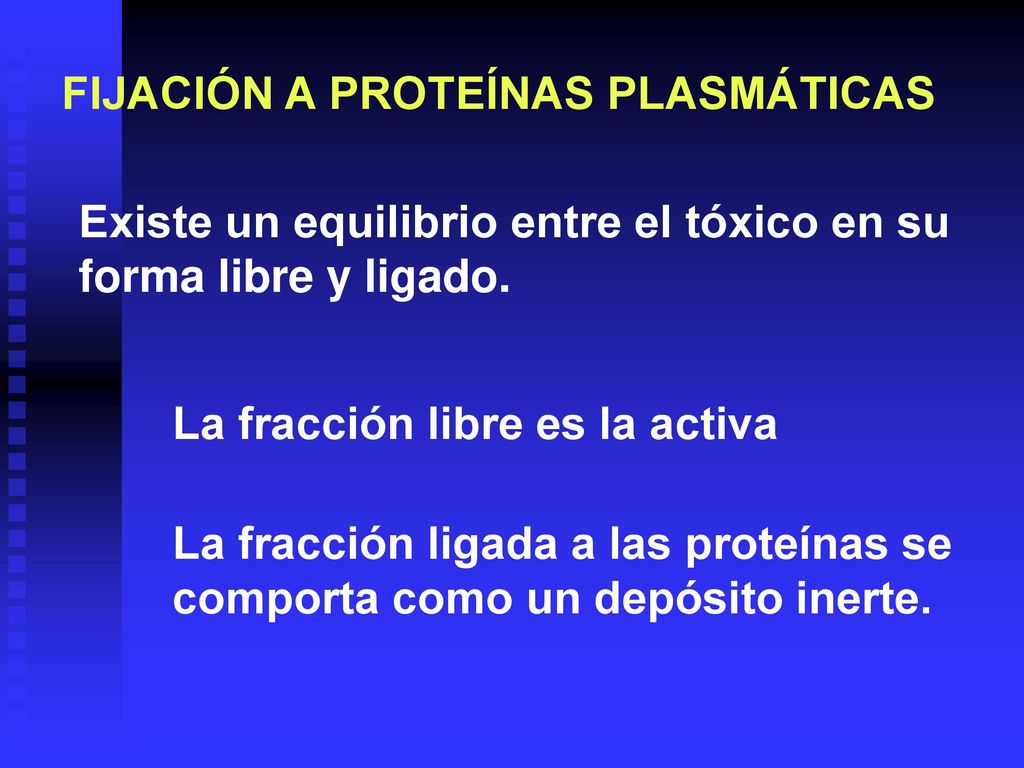 FIJACIÓN A PROTEÍNAS PLASMÁTICAS

Existe un equilibrio entre el tóxico en su forma libre y ligado.

La fracción libre es la activa

La fracción ligada a las proteínas se comporta como un depósito inerte.